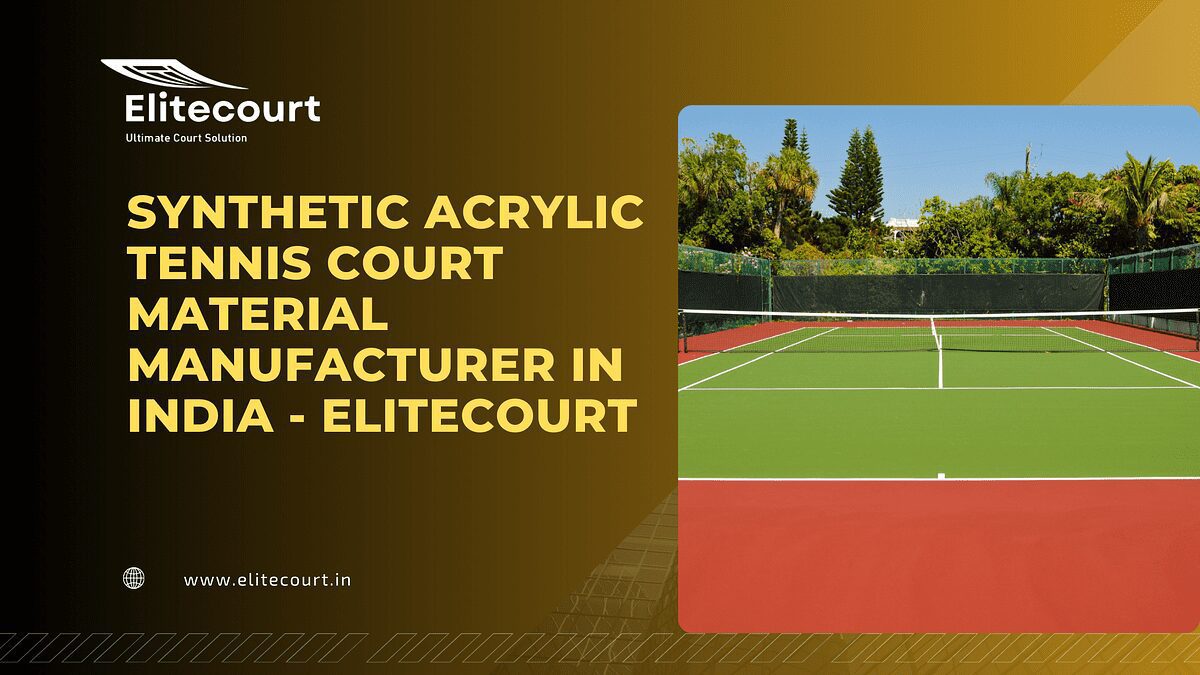 Elitecourt
Ultimate Court Solution

SYNTHETIC ACRYLIC TENNIS COURT MATERIAL MANUFACTURER IN INDIA - ELITECOURT

www.elitecourt.in